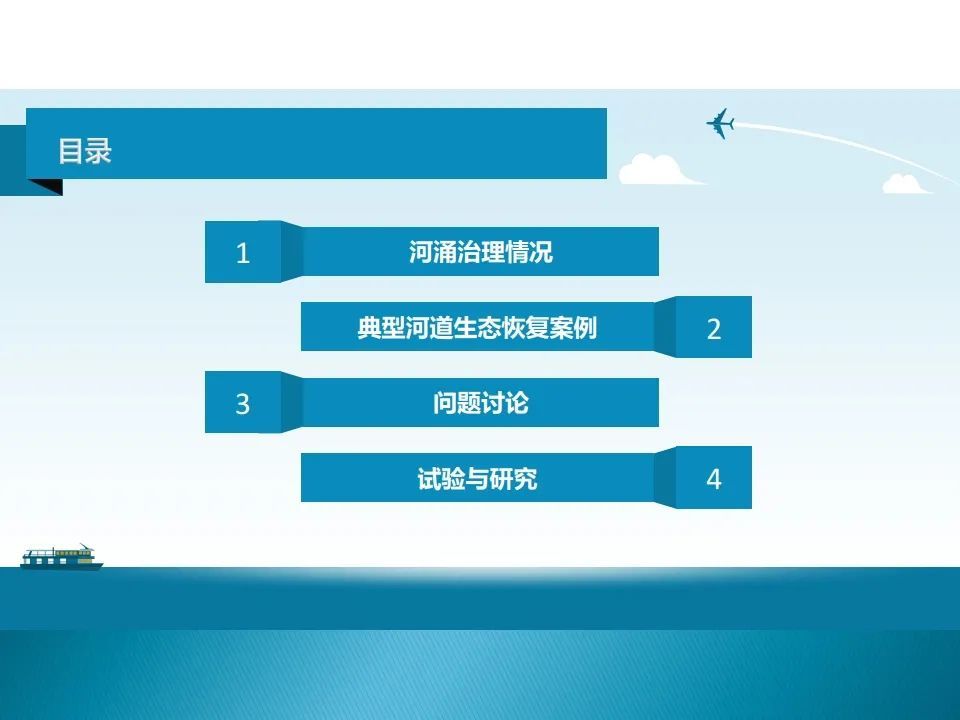 目录

1 河涌治理情况

典型河道生态恢复案例 2

3 问题讨论

试验与研究 4